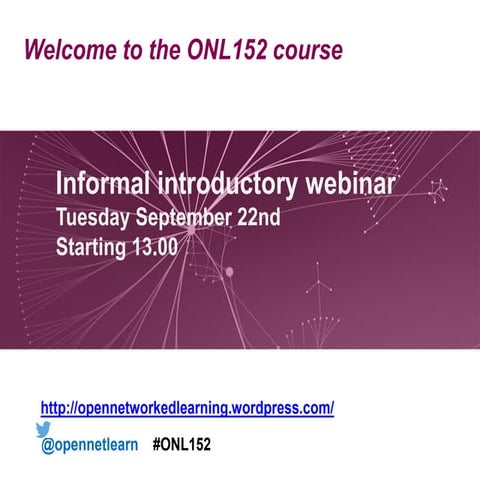 Welcome to the ONL152 course

Informal introductory webinar
Tuesday September 22nd
Starting 13.00

http://opennetworkedlearning.wordpress.com/

@opennetlearn #ONL152